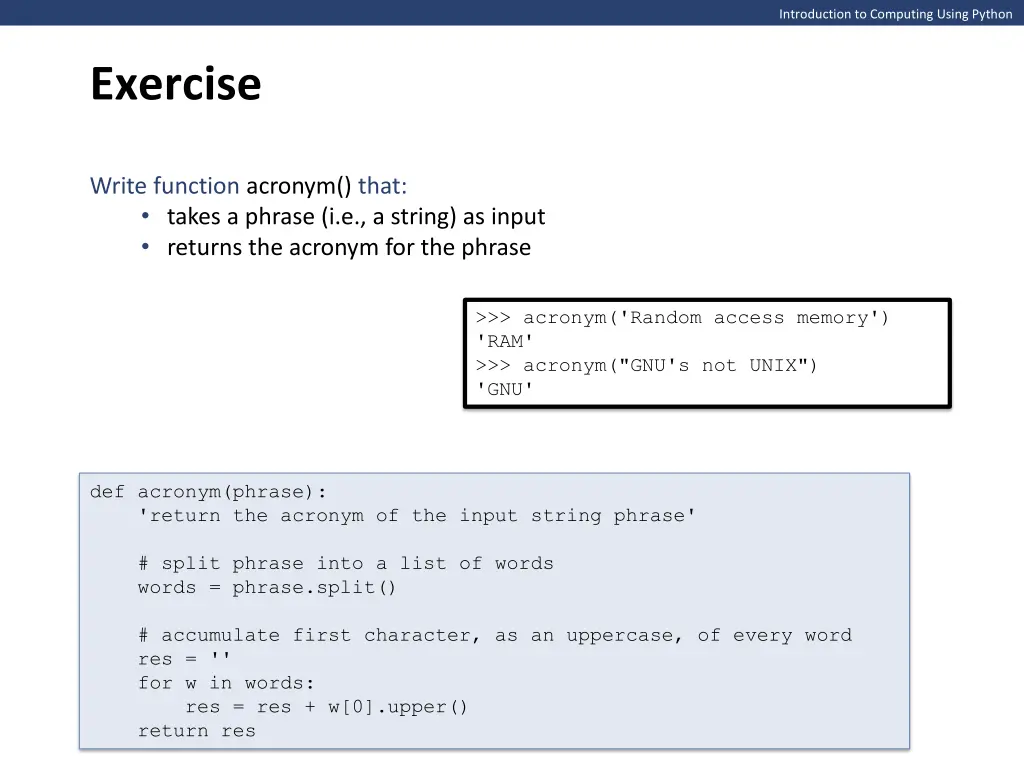 Introduction to Computing Using Python

Exercise

Write function acronym() that:
• takes a phrase (i.e., a string) as input
• returns the acronym for the phrase

>>> acronym('Random access memory')
'RAM'
>>> acronym("GNU's not UNIX")
'GNU'

def acronym(phrase):
    'return the acronym of the input string phrase'

    # split phrase into a list of words
    words = phrase.split()

    # accumulate first character, as an uppercase, of every word
    res = ''
    for w in words:
        res = res + w[0].upper()
    return res